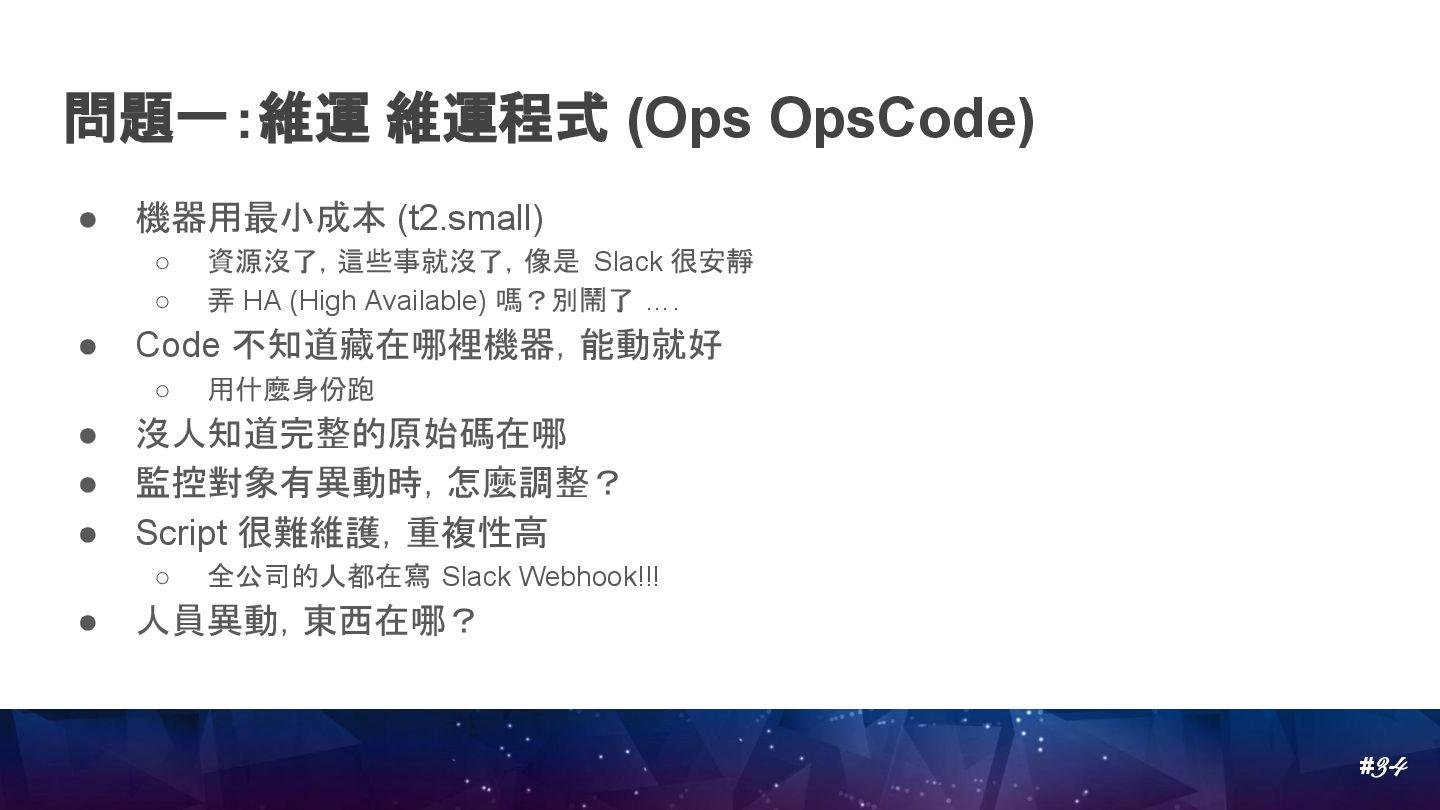 問題一：維運 維運程式 (Ops OpsCode)

● 機器用最小成本 (t2.small)
  ○ 資源沒了, 這些事就沒了, 像是 Slack 很安靜
  ○ 弄 HA (High Available) 嗎？別鬧了 ….
● Code 不知道藏在哪裡機器, 能動就好
  ○ 用什麼身份跑
● 沒人知道完整的原始碼在哪
● 監控對象有異動時, 怎麼調整？
● Script 很難維護, 重複性高
  ○ 全公司的人都在寫 Slack Webhook!!!
● 人員異動, 東西在哪？

#34